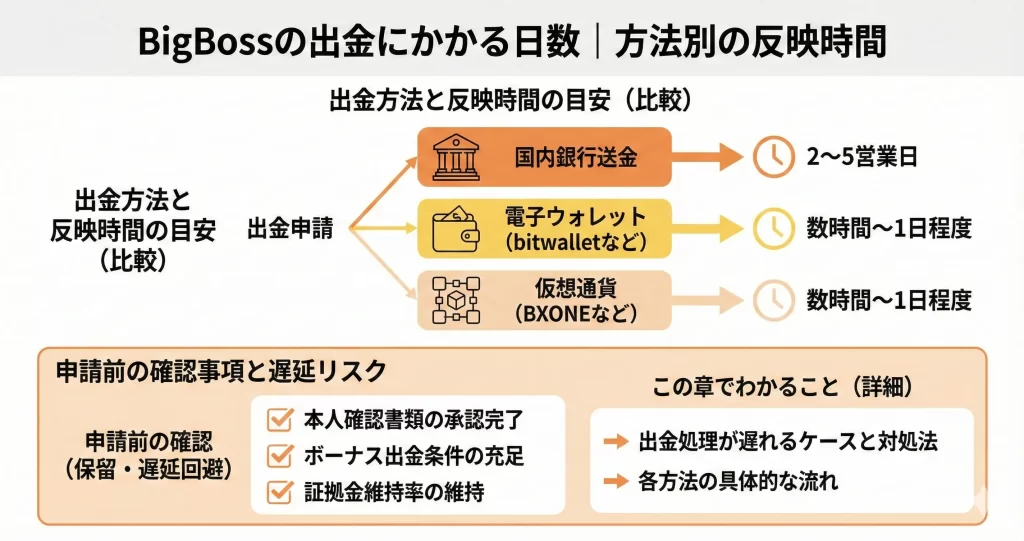 BigBossの出金にかかる日数｜方法別の反映時間

出金方法と反映時間の目安（比較）

出金方法と反映時間の目安（比較）

出金申請

国内銀行送金

2〜5営業日

電子ウォレット（bitwalletなど）

数時間〜1日程度

仮想通貨（BXONEなど）

数時間〜1日程度

申請前の確認事項と遅延リスク

申請前の確認（保留・遅延回避）

本人確認書類の承認完了

ボーナス出金条件の充足

証拠金維持率の維持

この章でわかること（詳細）

出金処理が遅れるケースと対処法

各方法の具体的な流れ